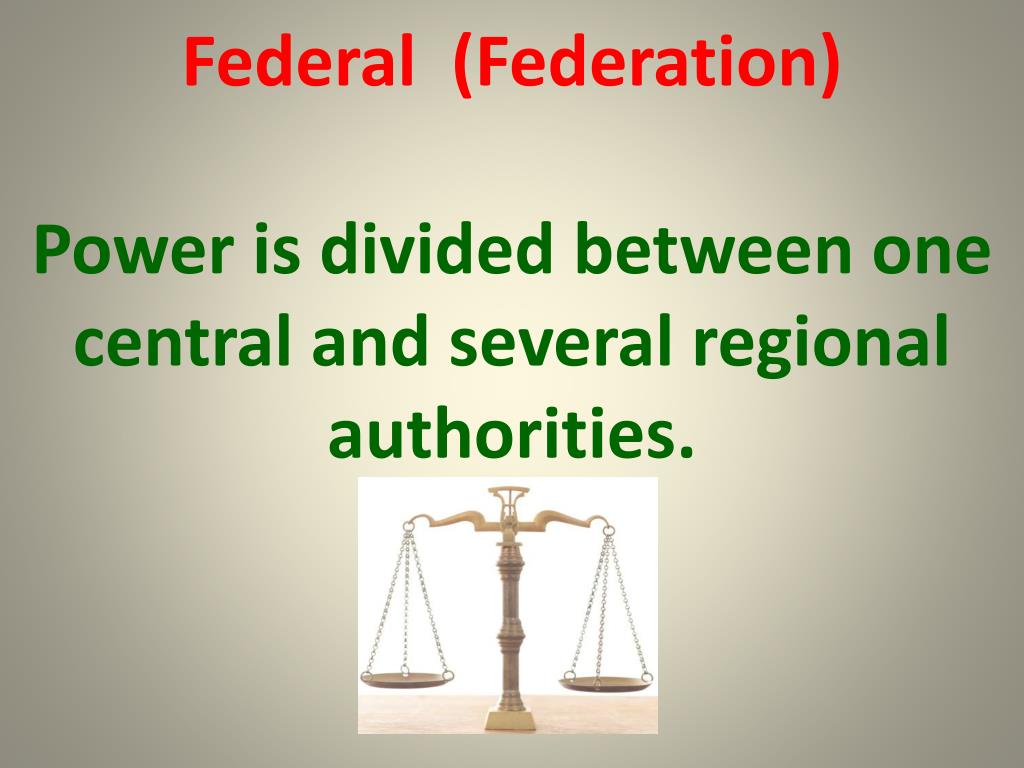 Federal  (Federation)

Power is divided between one central and several regional authorities.